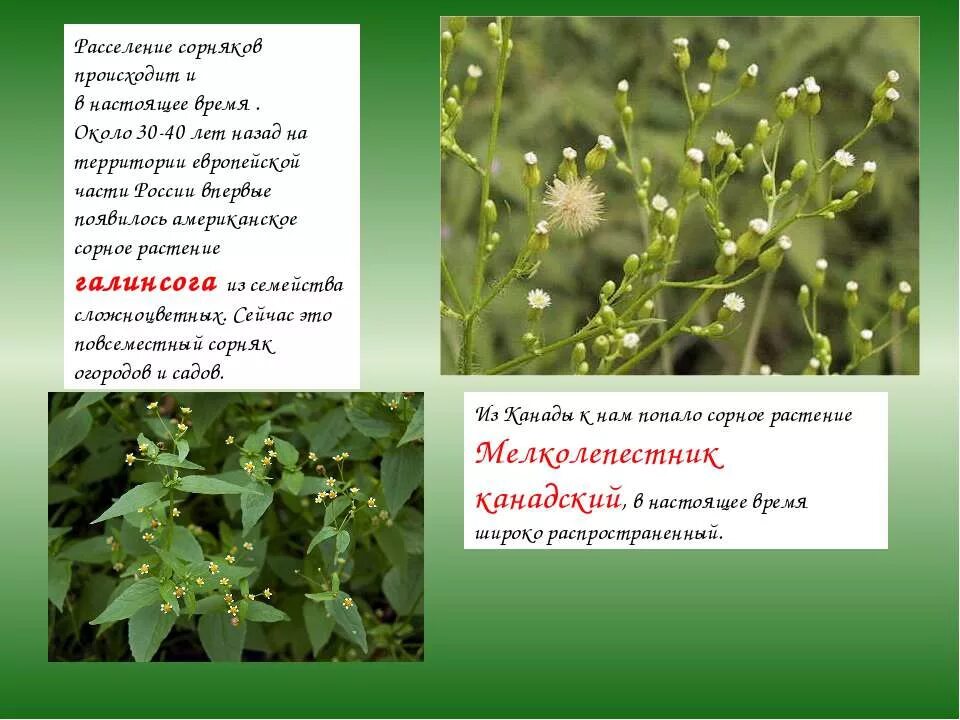 Расселение сорняков происходит и в настоящее время . Около 30-40 лет назад на территории европейской части России впервые появилось американское сорное растение галинсога из семейства сложноцветных. Сейчас это повсеместный сорняк огородов и садов.

Из Канады к нам попало сорное растение Мелколепестник канадский, в настоящее время широко распространенный.